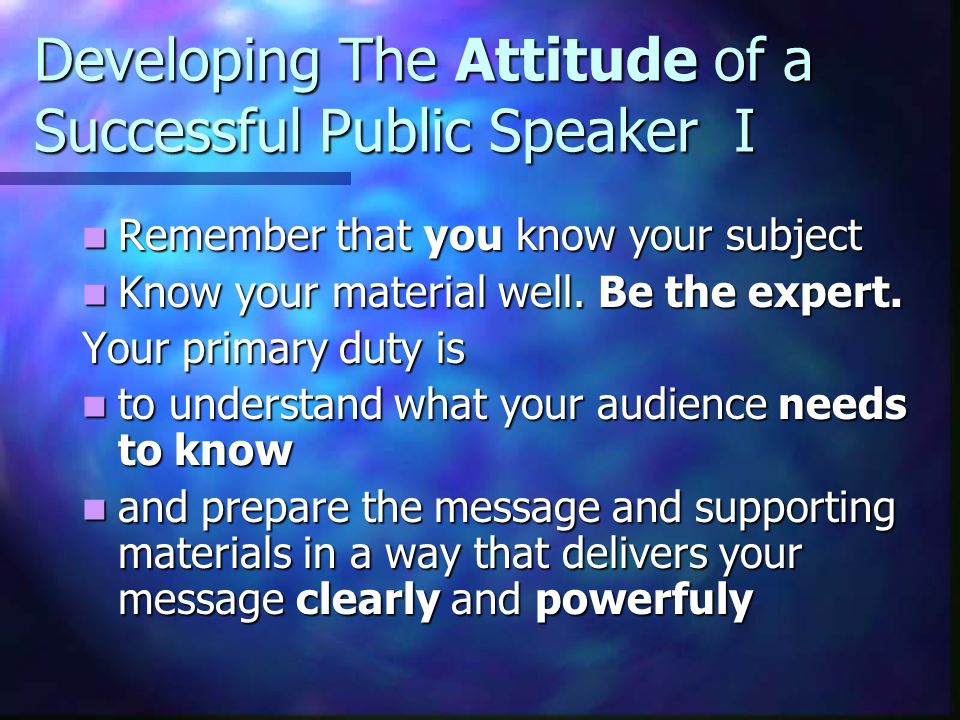 Developing The Attitude of a Successful Public Speaker I

- Remember that you know your subject
- Know your material well. Be the expert.

Your primary duty is

- to understand what your audience needs to know
- and prepare the message and supporting materials in a way that delivers your message clearly and powerfuly